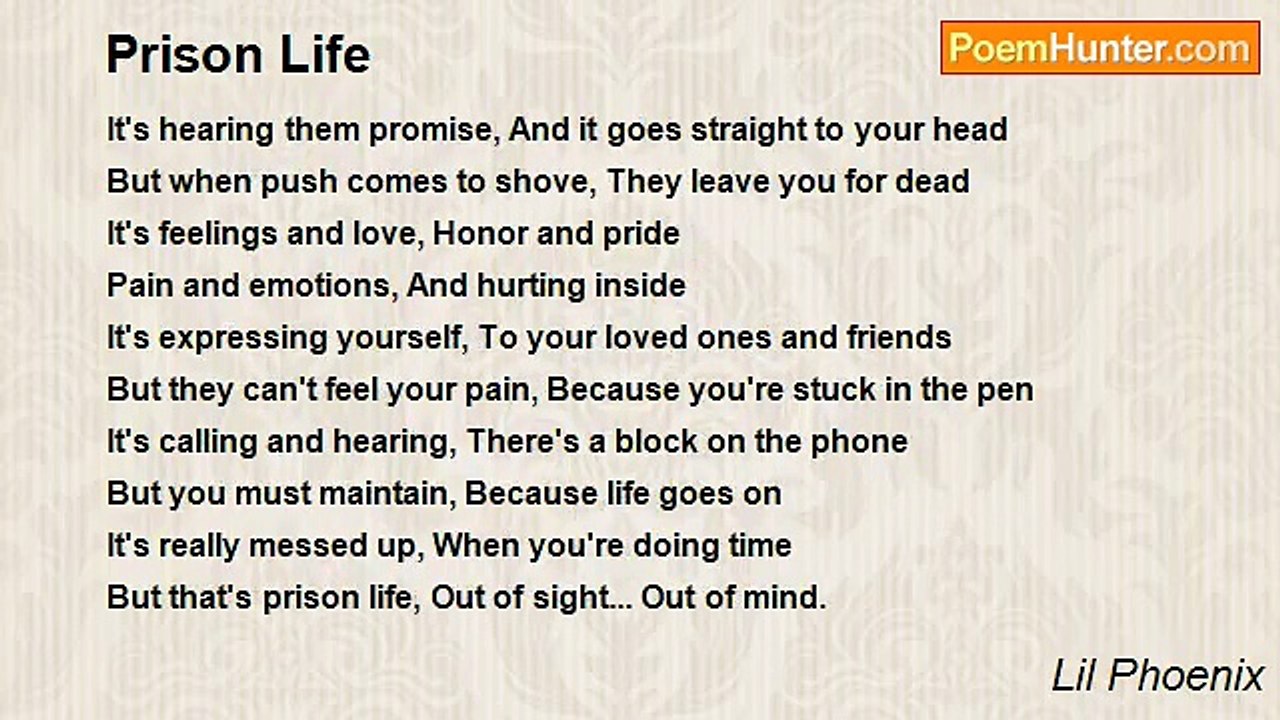 Prison Life

PoemHunter.com

It's hearing them promise, And it goes straight to your head
But when push comes to shove, They leave you for dead
It's feelings and love, Honor and pride
Pain and emotions, And hurting inside
It's expressing yourself, To your loved ones and friends
But they can't feel your pain, Because you're stuck in the pen
It's calling and hearing, There's a block on the phone
But you must maintain, Because life goes on
It's really messed up, When you're doing time
But that's prison life, Out of sight... Out of mind.

Lil Phoenix